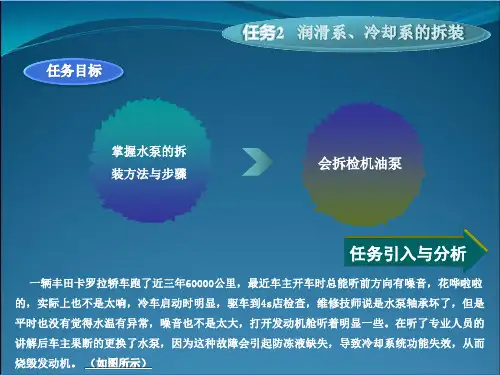 任务2 润滑系、冷却系的拆装

任务目标

掌握水泵的拆装方法与步骤

会拆检机油泵

任务引入与分析

一辆丰田卡罗拉轿车跑了近三年60000公里，最近车主开车时总能听前方向有噪音，花哗啦啦的，实际上也不是太响，冷车启动时明显，驱车到4s店检查，维修技师说是水泵轴承坏了，但是平时也没有觉得水温有异常，噪音也不是太大，打开发动机舱听着明显一些。在听了专业人员的讲解后车主果断的更换了水泵，因为这种故障会引起防冻液缺失，导致冷却系统功能失效，从而烧毁发动机。（如图所示）